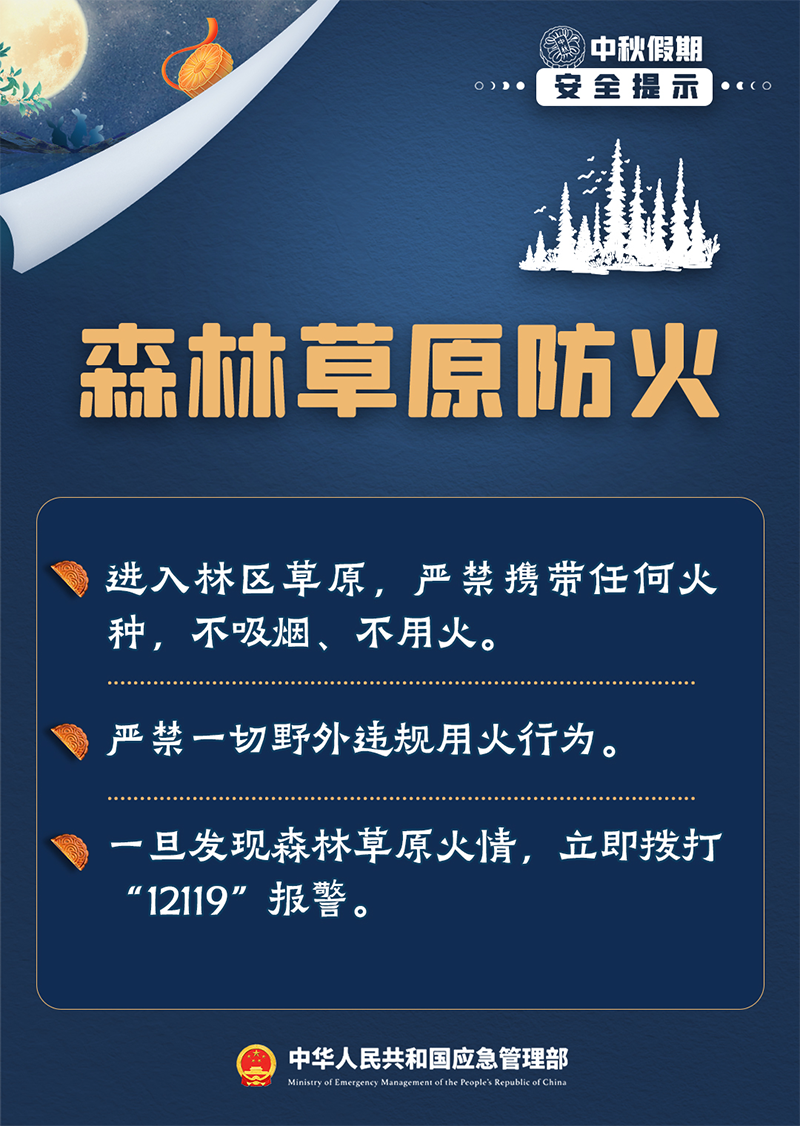 中秋假期
安全提示

森林草原防火

进入林区草原，严禁携带任何火种，不吸烟、不用火。

严禁一切野外违规用火行为。

一旦发现森林草原火情，立即拨打“12119”报警。

中华人民共和国应急管理部
Ministry of Emergency Management of the People's Republic of China